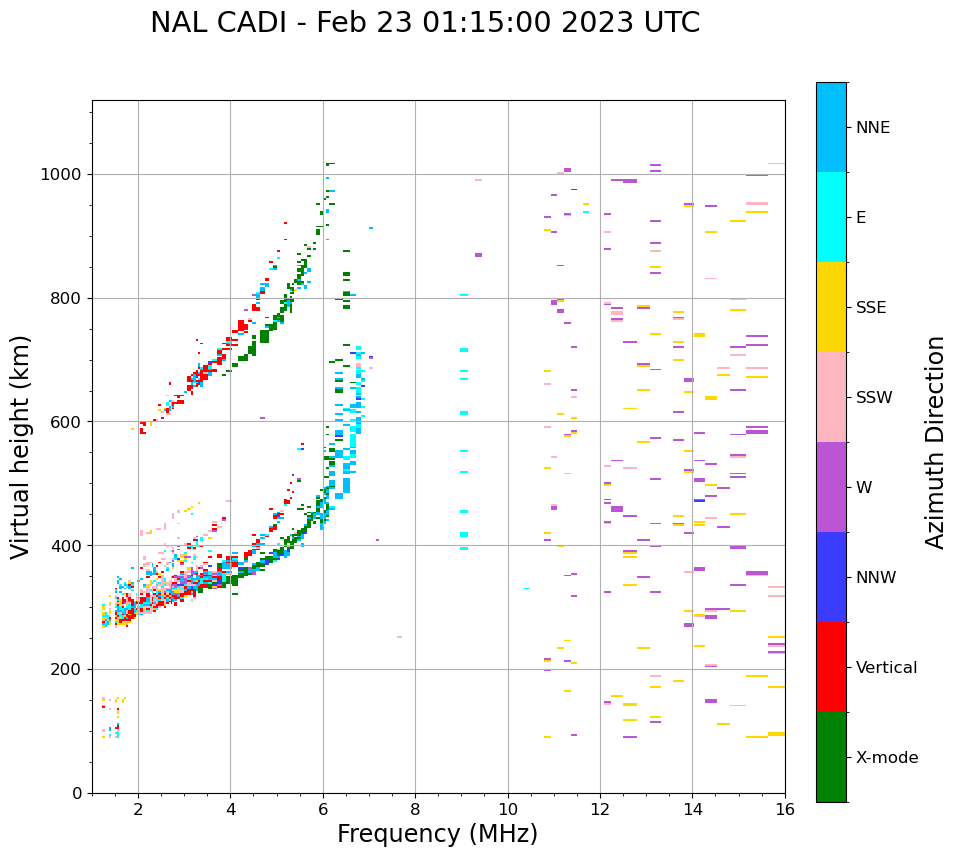 NAL CADI - Feb 23 01:15:00 2023 UTC

Virtual height (km)

1000
800
600
400
200
0

2
4
6
8
10
12
14
16

Frequency (MHz)

NNE
E
SSE
SSW
W
NNW
Vertical
X-mode

Azimuth Direction